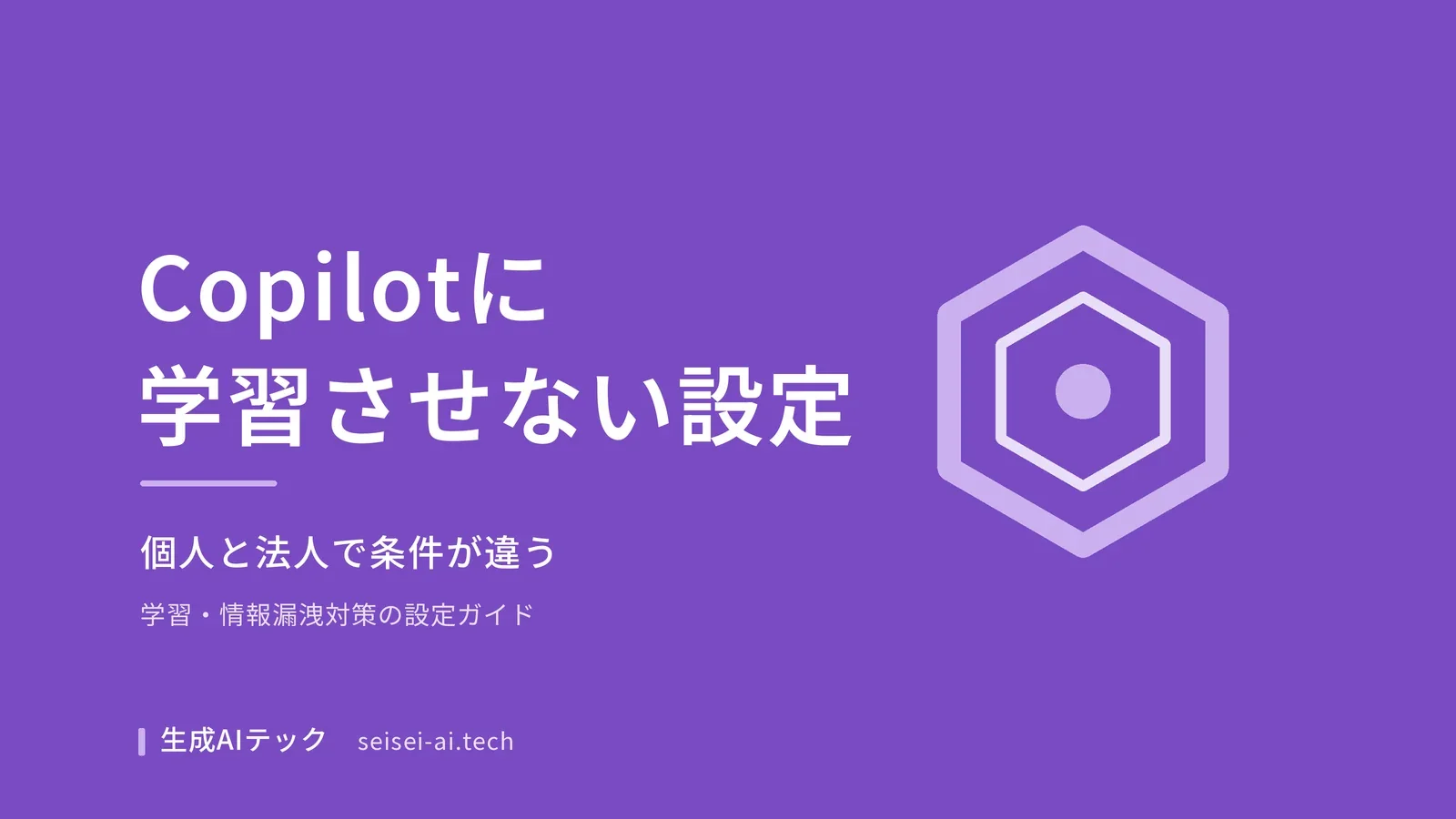 Copilotに
学習させない設定

個人と法人で条件が違う

学習・情報漏洩対策の設定ガイド

生成AIテック seisei-ai.tech